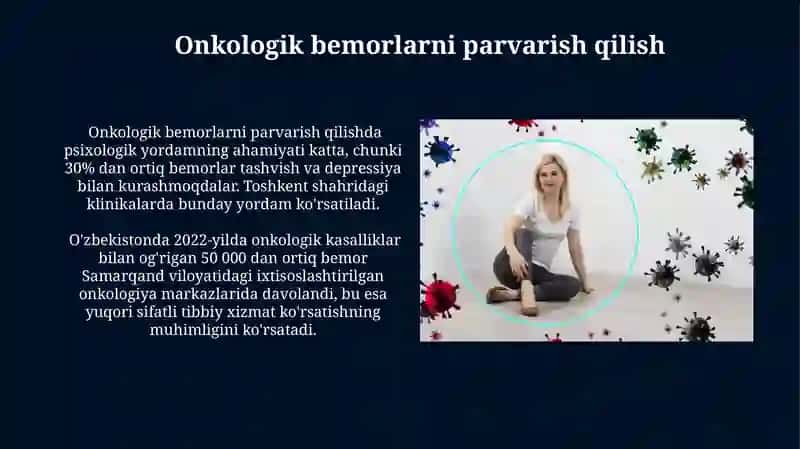 Onkologik bemorlarni parvarish qilish

Onkologik bemorlarni parvarish qilishda psixologik yordamning ahamiyati katta, chunki 30% dan ortiq bemorlar tashvish va depressiya bilan kurashmoqdalar. Toshkent shahridagi klinikalarda bunday yordam ko'rsatiladi.

O'zbekistonda 2022-yilda onkologik kasalliklar bilan og'rigan 50 000 dan ortiq bemor Samarqand viloyatidagi ixtisoslashtirilgan onkologiya markazlarida davolandi, bu esa yuqori sifatli tibbiy xizmat ko'rsatishning muhimligini ko'rsatadi.